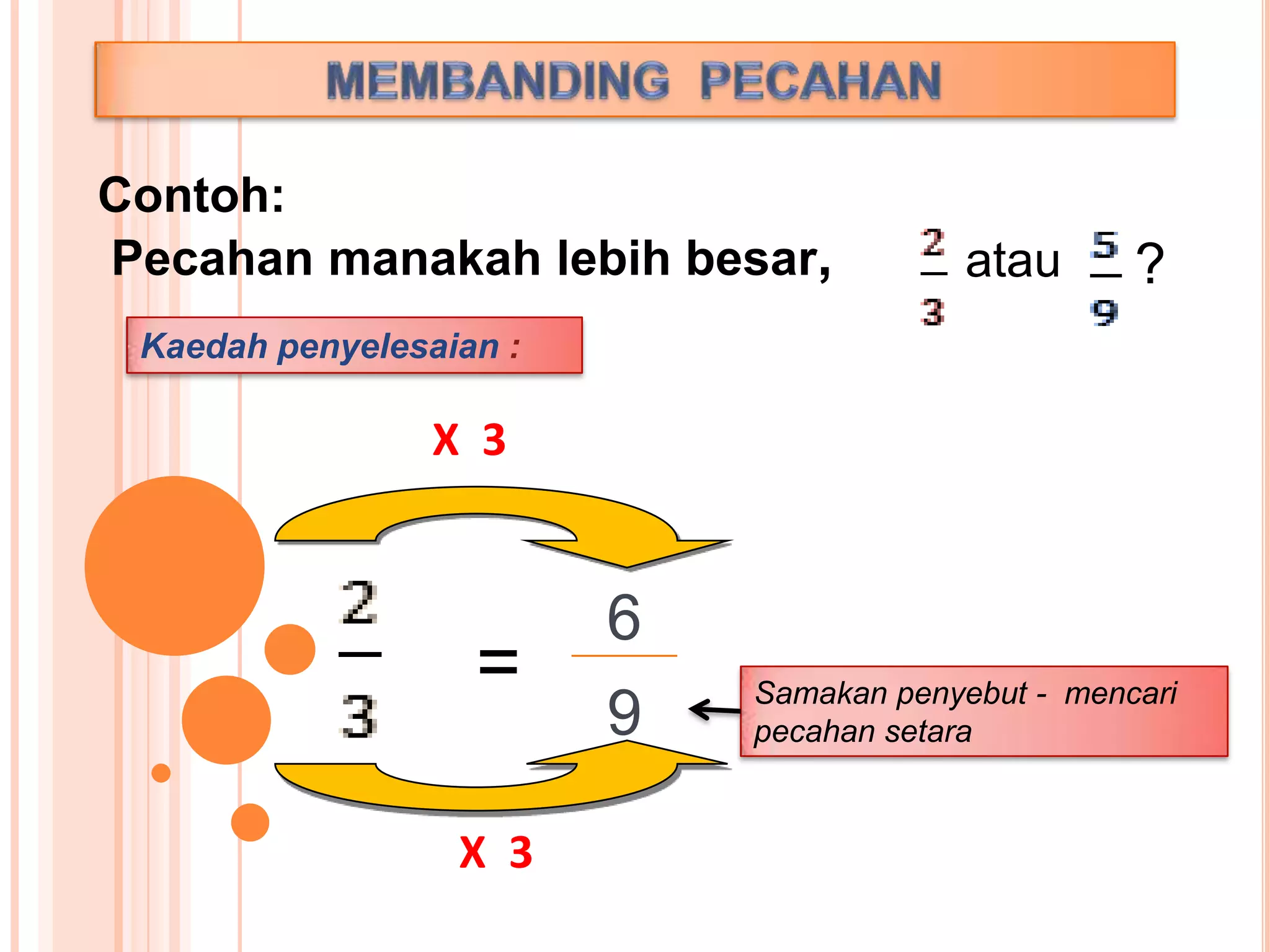 MEMBANDING PECAHAN

Contoh:
Pecahan manakah lebih besar, $\frac{2}{3}$ atau $\frac{5}{9}$ ?

Kaedah penyelesaian :

X 3

$\frac{2}{3} = \frac{6}{9}$

Samakan penyebut - mencari pecahan setara

X 3